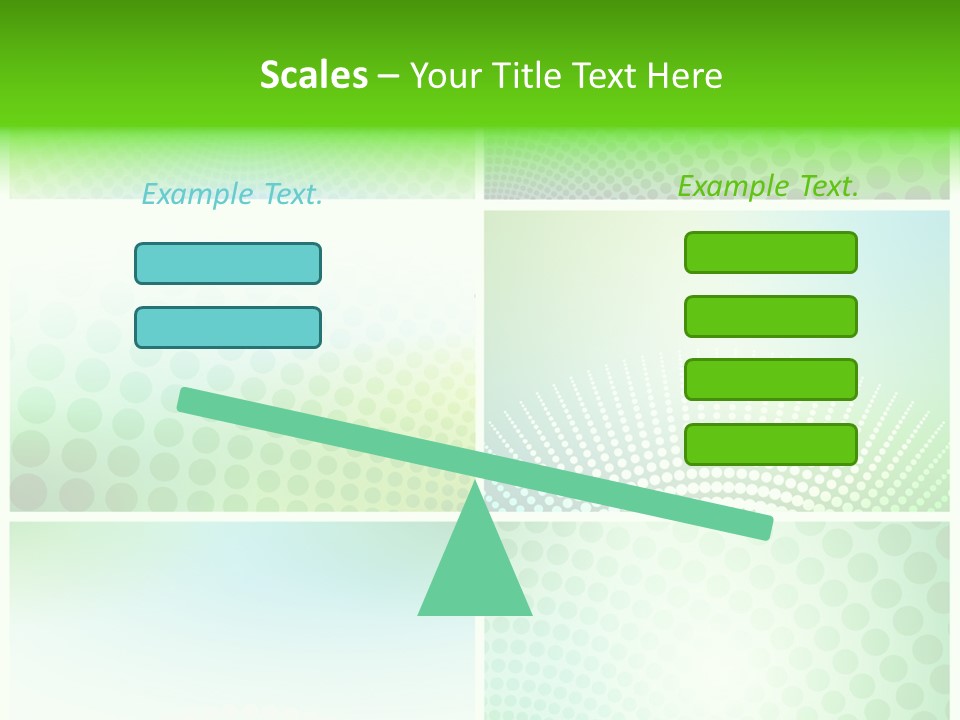 Scales – Your Title Text Here

Example Text.

Example Text.